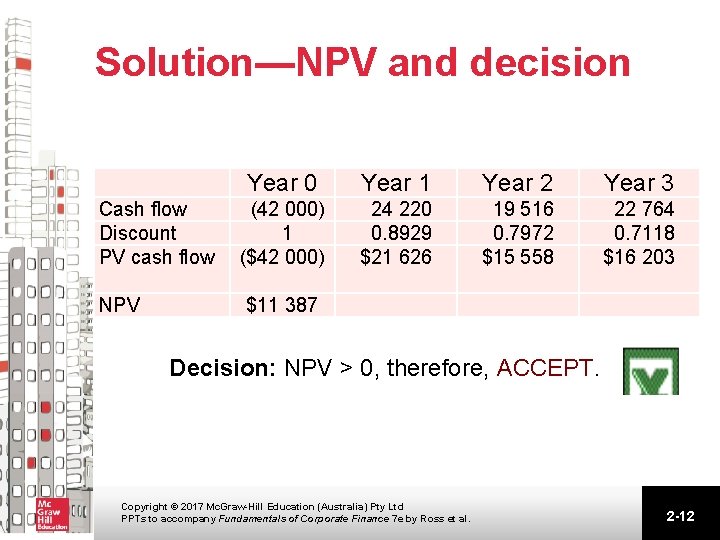 Solution—NPV and decision

| | Year 0 | Year 1 | Year 2 | Year 3 |
|---|---|---|---|---|
| Cash flow | (42 000) | 24 220 | 19 516 | 22 764 |
| Discount | 1 | 0.8929 | 0.7972 | 0.7118 |
| PV cash flow | ($42 000) | $21 626 | $15 558 | $16 203 |
| NPV | $11 387 | | | |

Decision: NPV > 0, therefore, ACCEPT.

Mc Graw Hill Education

Copyright © 2017 McGraw-Hill Education (Australia) Pty Ltd
PPTs to accompany Fundamentals of Corporate Finance 7e by Ross et al.

2-12